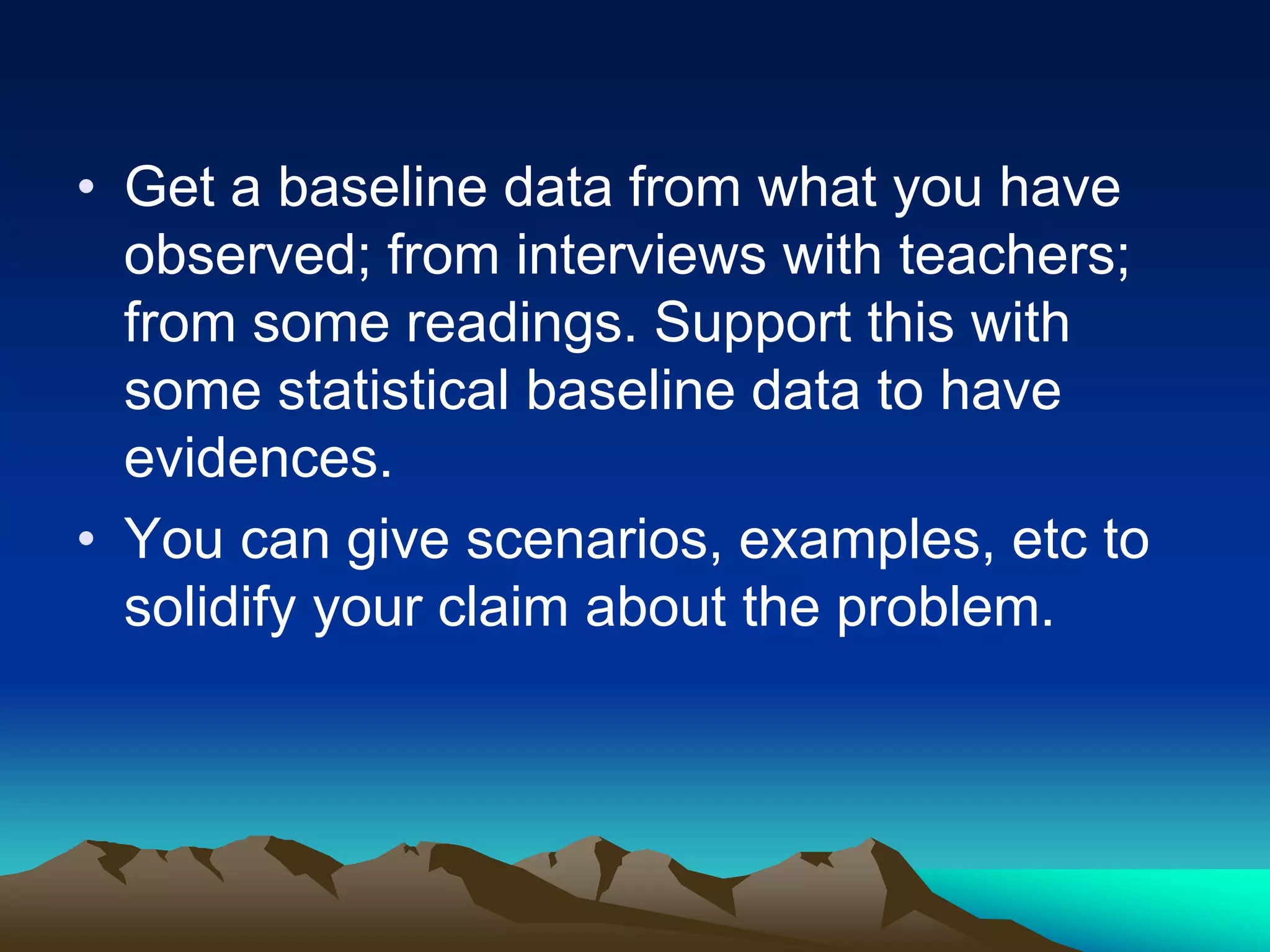 • Get a baseline data from what you have observed; from interviews with teachers; from some readings. Support this with some statistical baseline data to have evidences.

• You can give scenarios, examples, etc to solidify your claim about the problem.